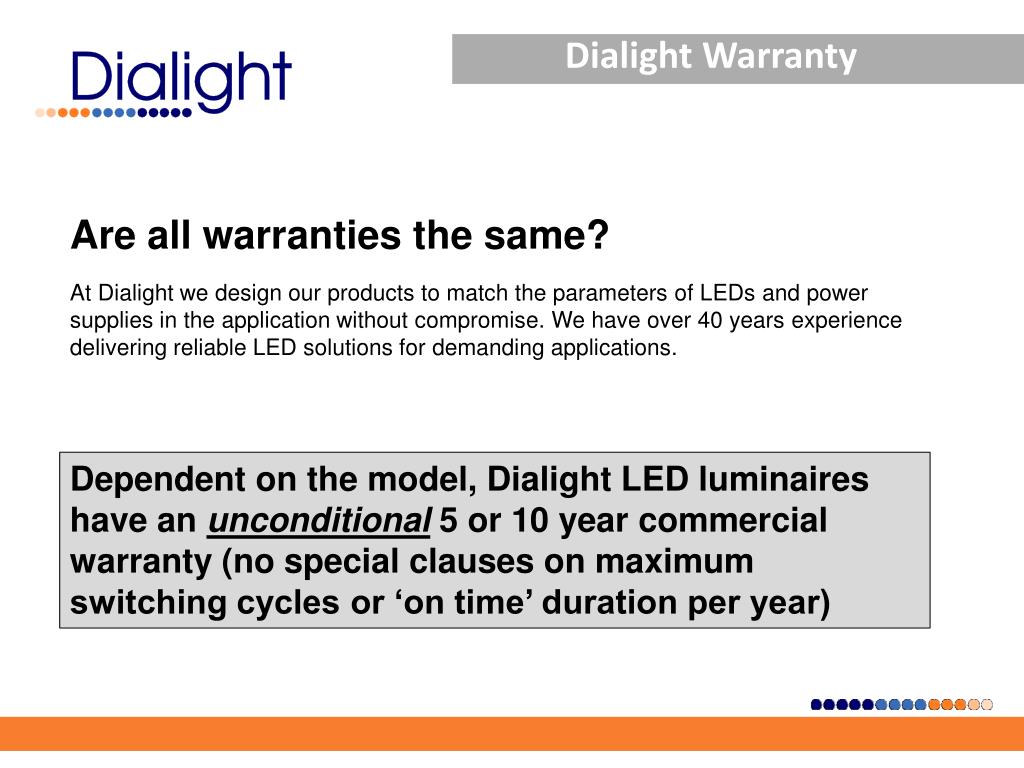 Dialight

Dialight Warranty

Are all warranties the same?

At Dialight we design our products to match the parameters of LEDs and power supplies in the application without compromise. We have over 40 years experience delivering reliable LED solutions for demanding applications.

Dependent on the model, Dialight LED luminaires have an unconditional 5 or 10 year commercial warranty (no special clauses on maximum switching cycles or ‘on time’ duration per year)